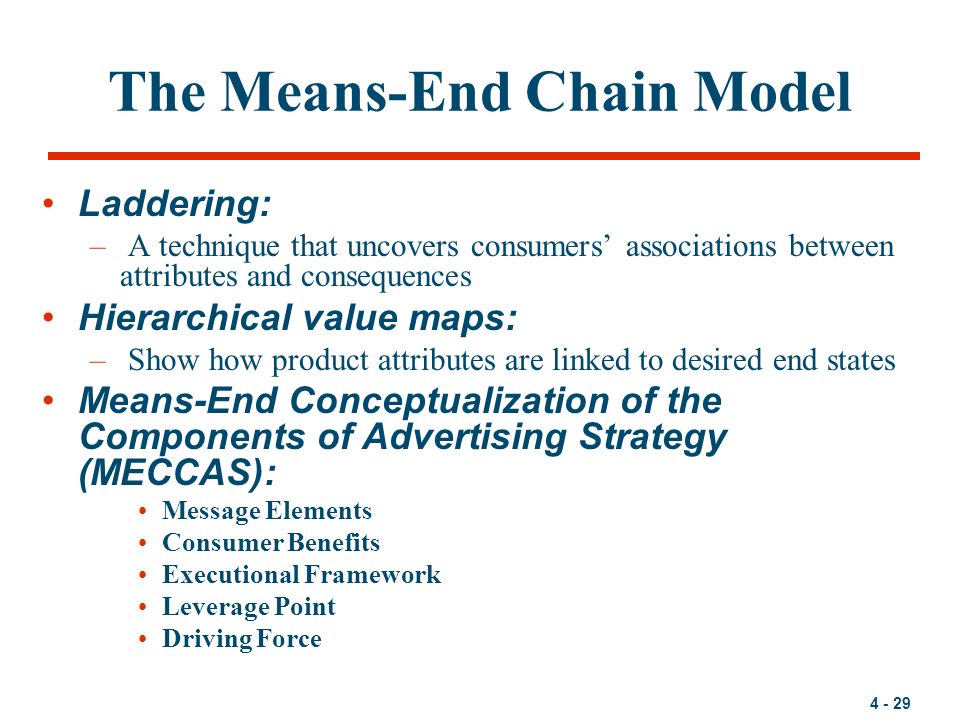 The Means-End Chain Model

• Laddering:
– A technique that uncovers consumers’ associations between attributes and consequences

• Hierarchical value maps:
– Show how product attributes are linked to desired end states

• Means-End Conceptualization of the Components of Advertising Strategy (MECCAS):
• Message Elements
• Consumer Benefits
• Executional Framework
• Leverage Point
• Driving Force

4 - 29